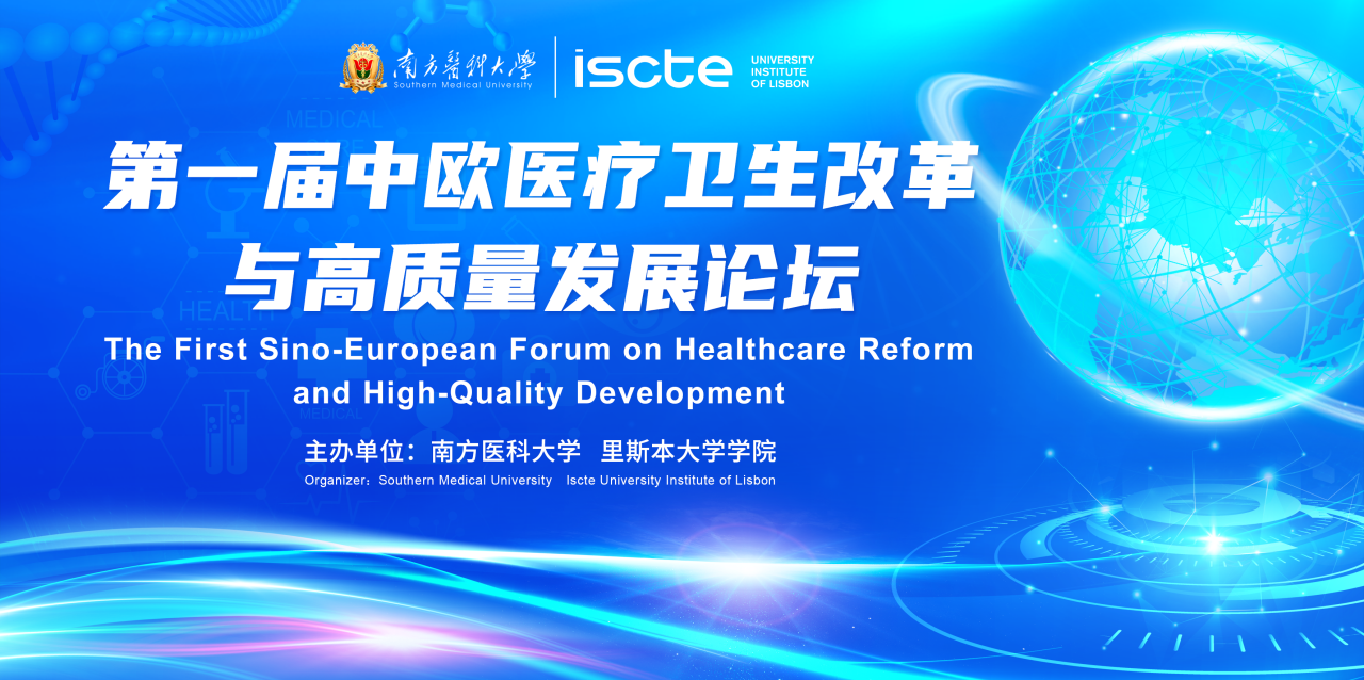 南方醫科大學
Southern Medical University

iscte UNIVERSITY INSTITUTE OF LISBON

MEDICAL

第一届中欧医疗卫生改革与高质量发展论坛

HEALTH

The First Sino-European Forum on Healthcare Reform and High-Quality Development

MEDICAL

主办单位：南方医科大学 里斯本大学学院
Organizer：Southern Medical University Iscte University Institute of Lisbon